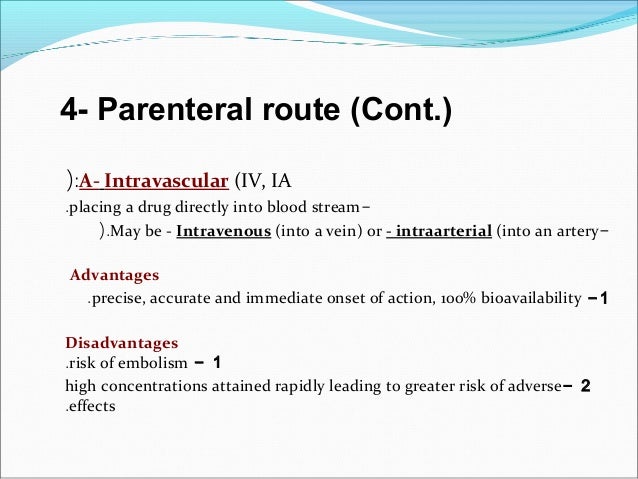 4- Parenteral route (Cont.)

):A- Intravascular (IV, IA

.placing a drug directly into blood stream−

).May be - Intravenous (into a vein) or - intraarterial (into an artery−

Advantages

.precise, accurate and immediate onset of action, 100% bioavailability −1

Disadvantages

.risk of embolism − 1

high concentrations attained rapidly leading to greater risk of adverse− 2 .effects